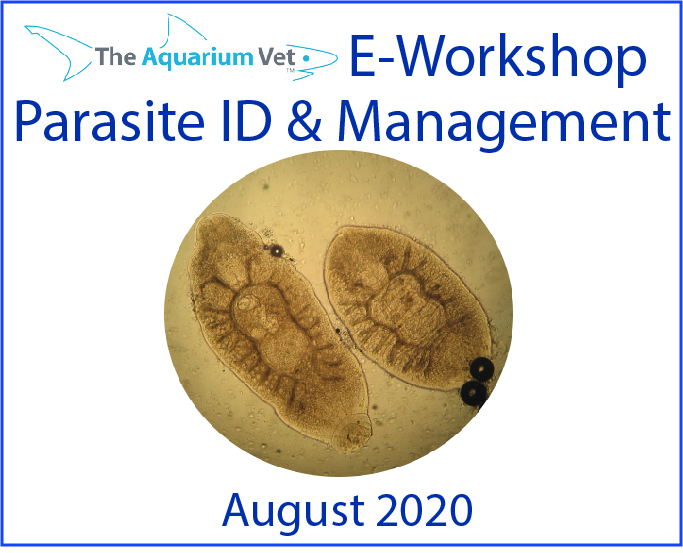 The Aquarium Vet™ E-Workshop
Parasite ID & Management

August 2020